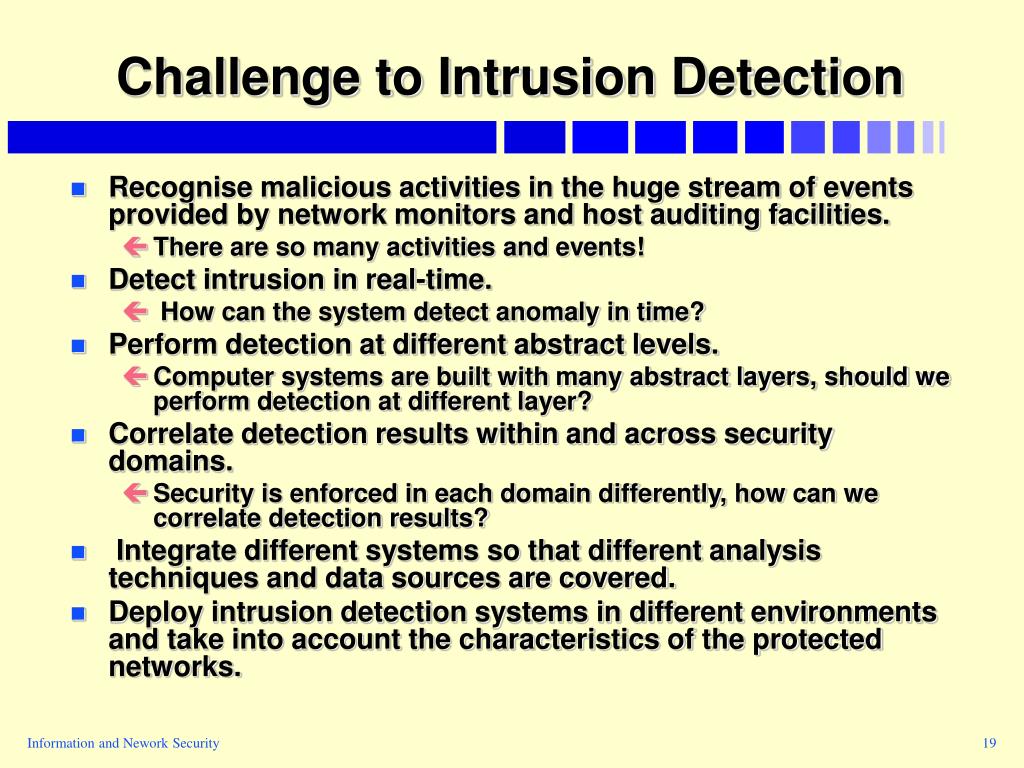 Challenge to Intrusion Detection

Recognise malicious activities in the huge stream of events provided by network monitors and host auditing facilities.

There are so many activities and events!

Detect intrusion in real-time.

How can the system detect anomaly in time?

Perform detection at different abstract levels.

Computer systems are built with many abstract layers, should we perform detection at different layer?

Correlate detection results within and across security domains.

Security is enforced in each domain differently, how can we correlate detection results?

Integrate different systems so that different analysis techniques and data sources are covered.

Deploy intrusion detection systems in different environments and take into account the characteristics of the protected networks.

Information and Nework Security

19